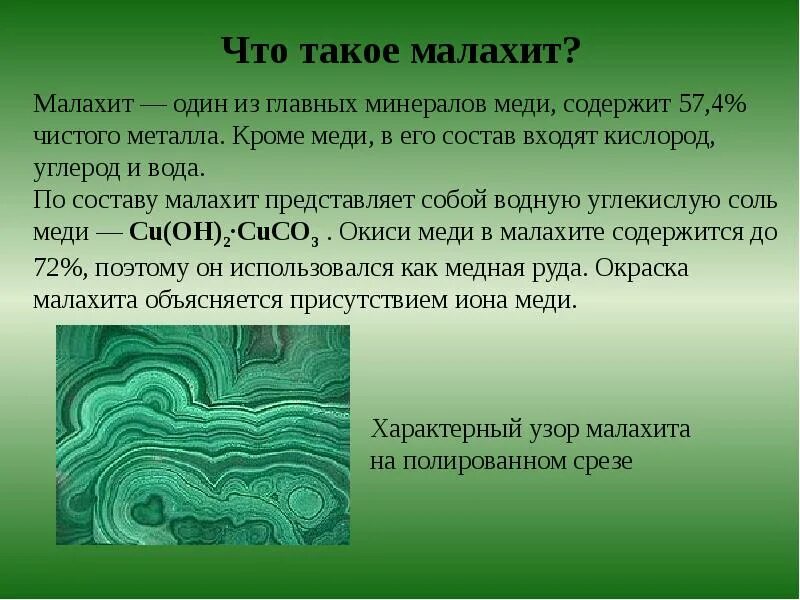 Что такое малахит?

Малахит — один из главных минералов меди, содержит 57,4% чистого металла. Кроме меди, в его состав входят кислород, углерод и вода.
По составу малахит представляет собой водную углекислую соль меди — $Cu(OH)_2 \cdot CuCO_3$ . Окиси меди в малахите содержится до 72%, поэтому он использовался как медная руда. Окраска малахита объясняется присутствием иона меди.

Характерный узор малахита на полированном срезе